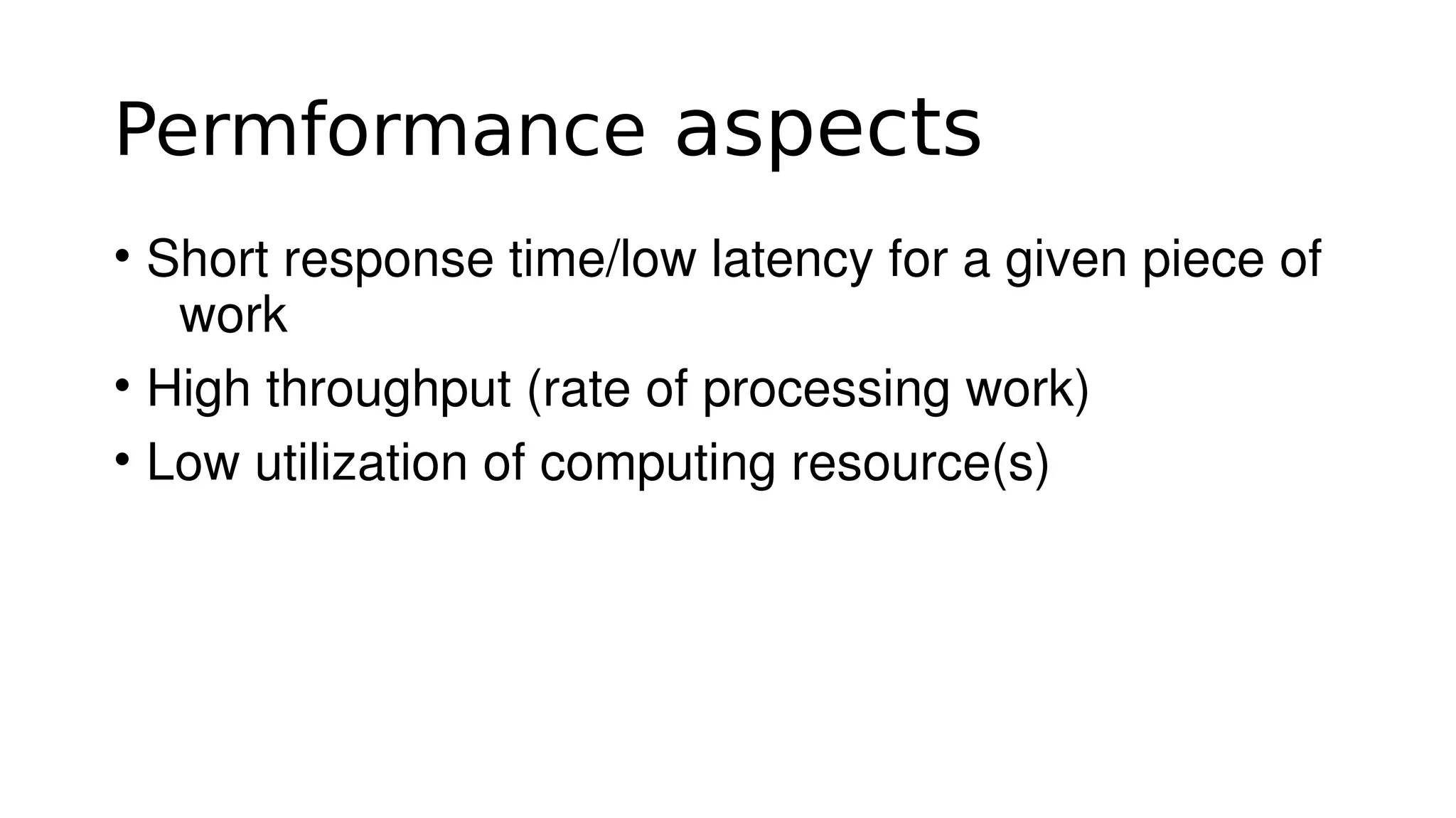 Permformance aspects

• Short response time/low latency for a given piece of work
• High throughput (rate of processing work)
• Low utilization of computing resource(s)